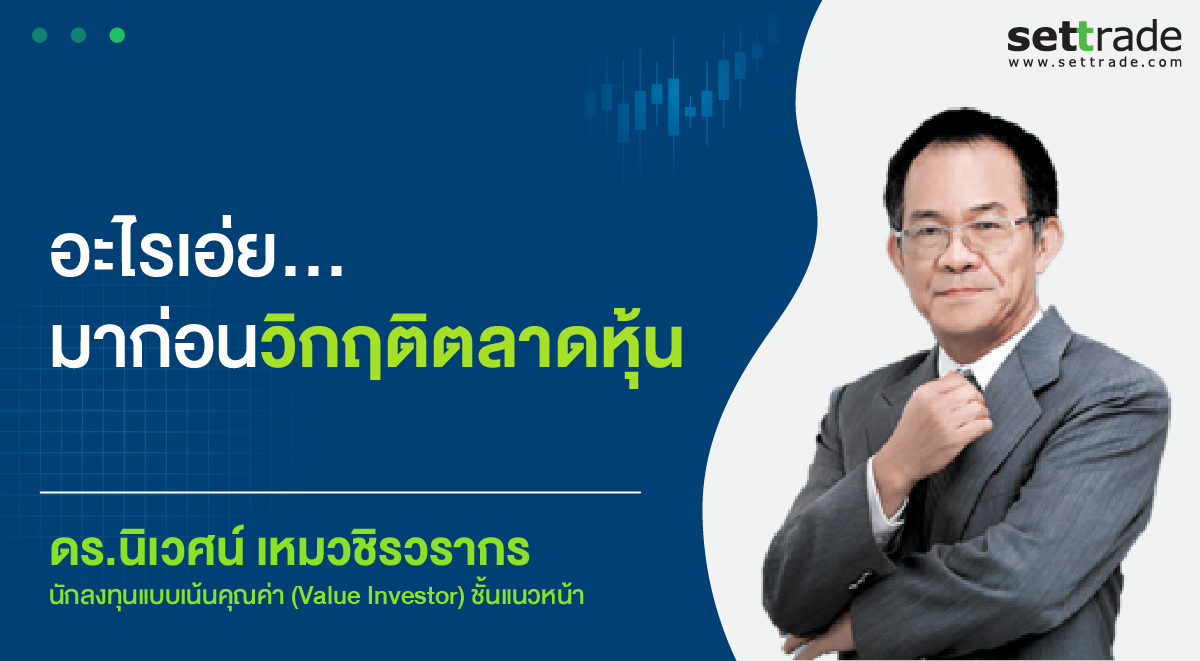 settrade
www.settrade.com

อะไรเอ่ย…
มาก่อนวิกฤติตลาดหุ้น

ดร.นิเวศน์ เหมวชิรวรากร
นักลงทุนแบบเน้นคุณค่า (Value Investor) ชั้นแนวหน้า